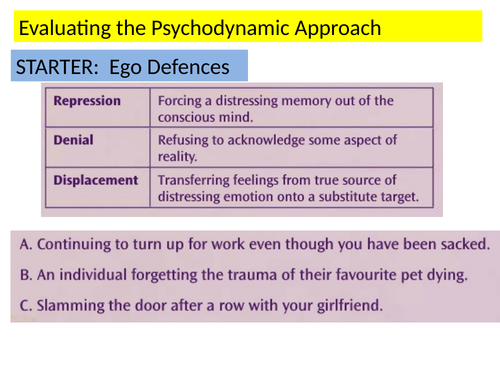 Evaluating the Psychodynamic Approach

STARTER: Ego Defences

| Repression | Forcing a distressing memory out of the conscious mind. |
|---|---|
| Denial | Refusing to acknowledge some aspect of reality. |
| Displacement | Transferring feelings from true source of distressing emotion onto a substitute target. |

A. Continuing to turn up for work even though you have been sacked.

B. An individual forgetting the trauma of their favourite pet dying.

C. Slamming the door after a row with your girlfriend.